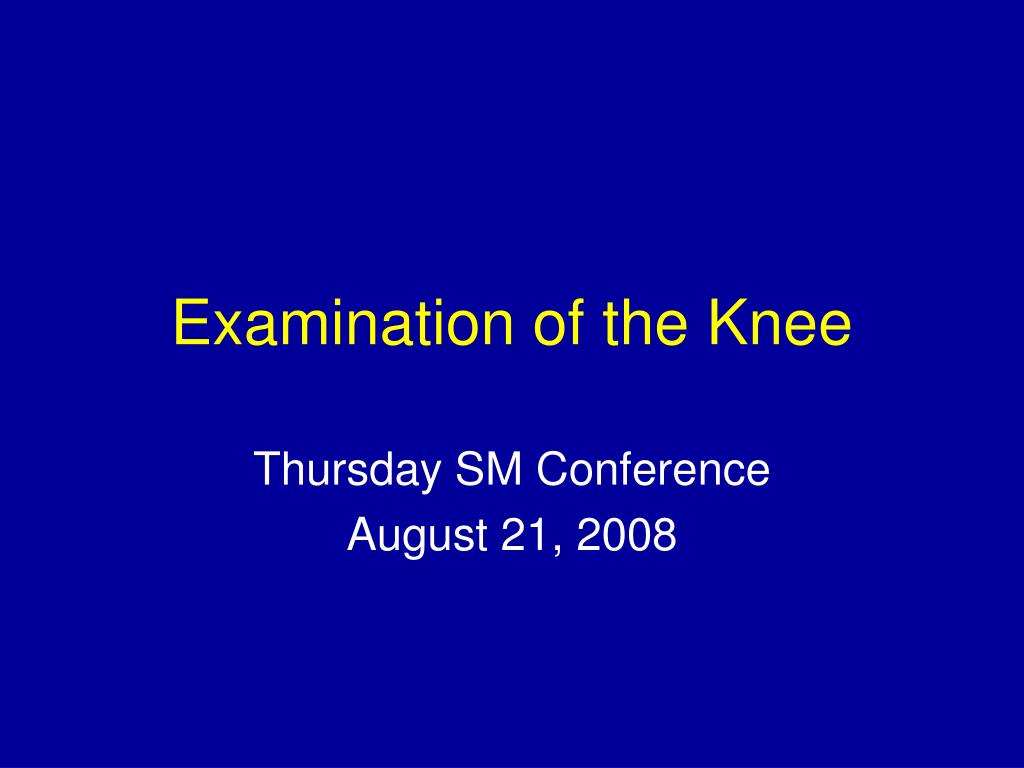 Examination of the Knee

Thursday SM Conference
August 21, 2008